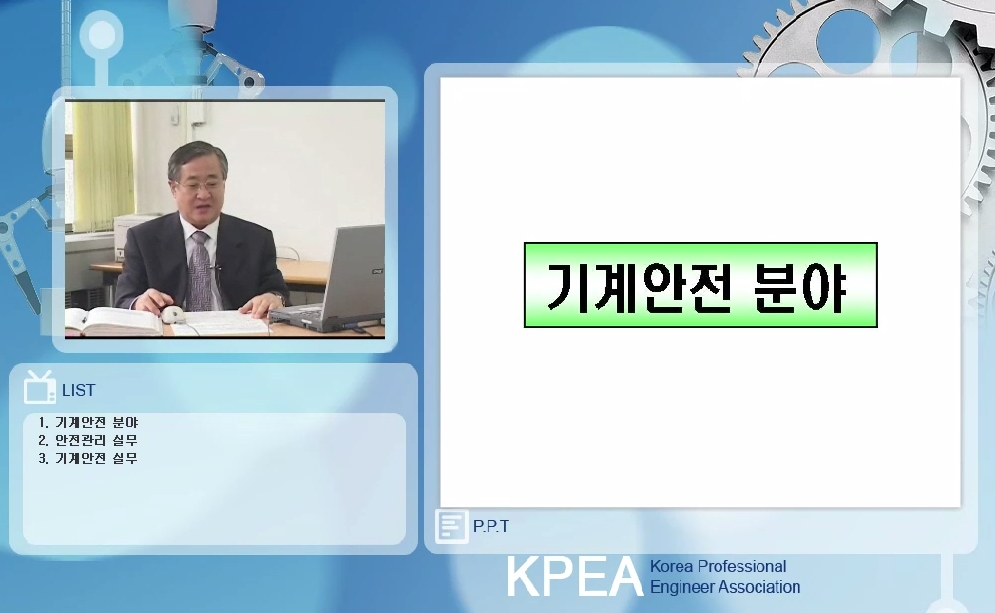 LIST

1. 기계안전 분야
2. 안전관리 실무
3. 기계안전 실무

기계안전 분야

P.P.T

KPEA Korea Professional Engineer Association